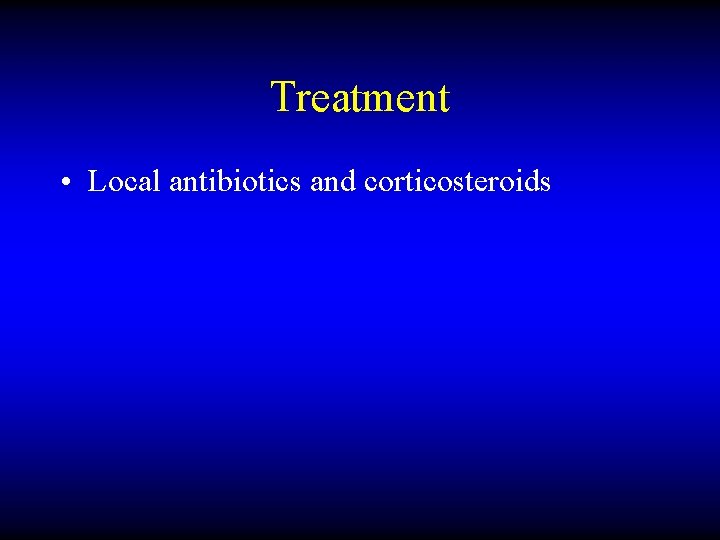 Treatment

• Local antibiotics and corticosteroids